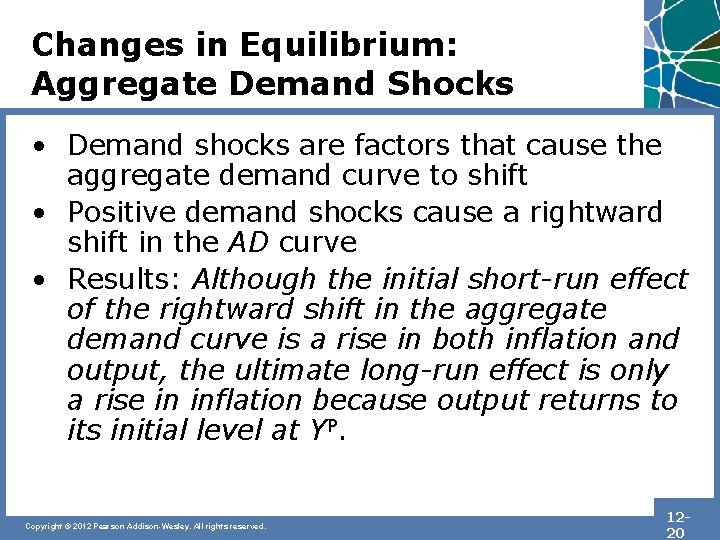 Changes in Equilibrium: Aggregate Demand Shocks

• Demand shocks are factors that cause the aggregate demand curve to shift
• Positive demand shocks cause a rightward shift in the AD curve
• Results: Although the initial short-run effect of the rightward shift in the aggregate demand curve is a rise in both inflation and output, the ultimate long-run effect is only a rise in inflation because output returns to its initial level at $Y^P$.

Copyright © 2012 Pearson Addison-Wesley. All rights reserved.

12-20